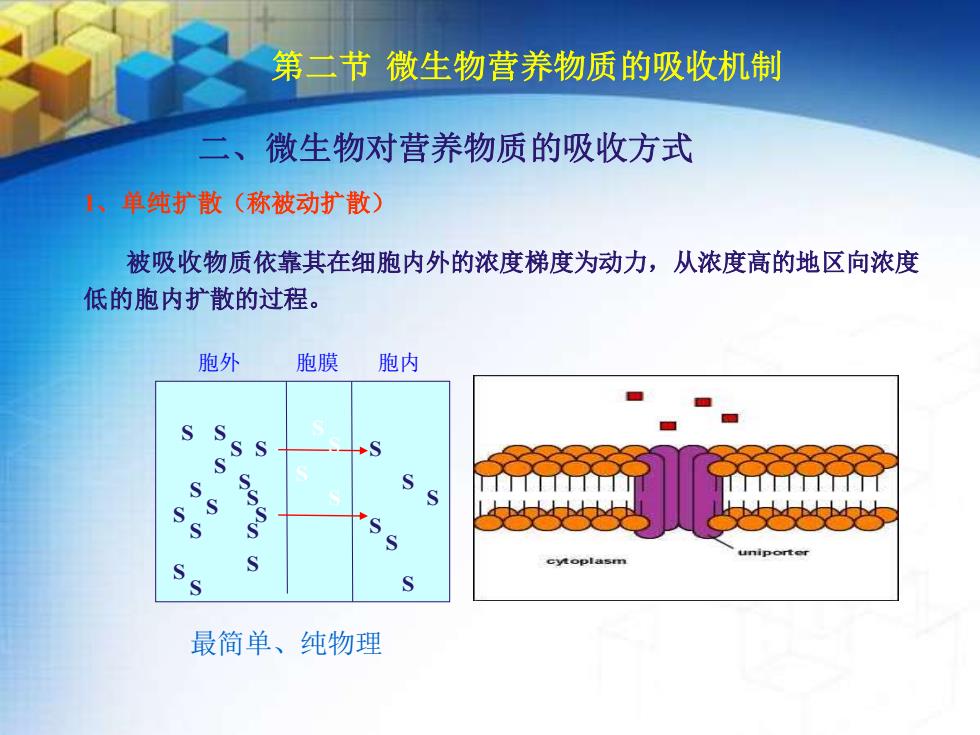 第二节 微生物营养物质的吸收机制

二、微生物对营养物质的吸收方式

1、单纯扩散（称被动扩散）

被吸收物质依靠其在细胞内外的浓度梯度为动力，从浓度高的地区向浓度低的胞内扩散的过程。

胞外 胞膜 胞内

S S S S S S S S S S S S S S S S S S S S S S S S S S S S

cytoplasm

uniporter

最简单、纯物理